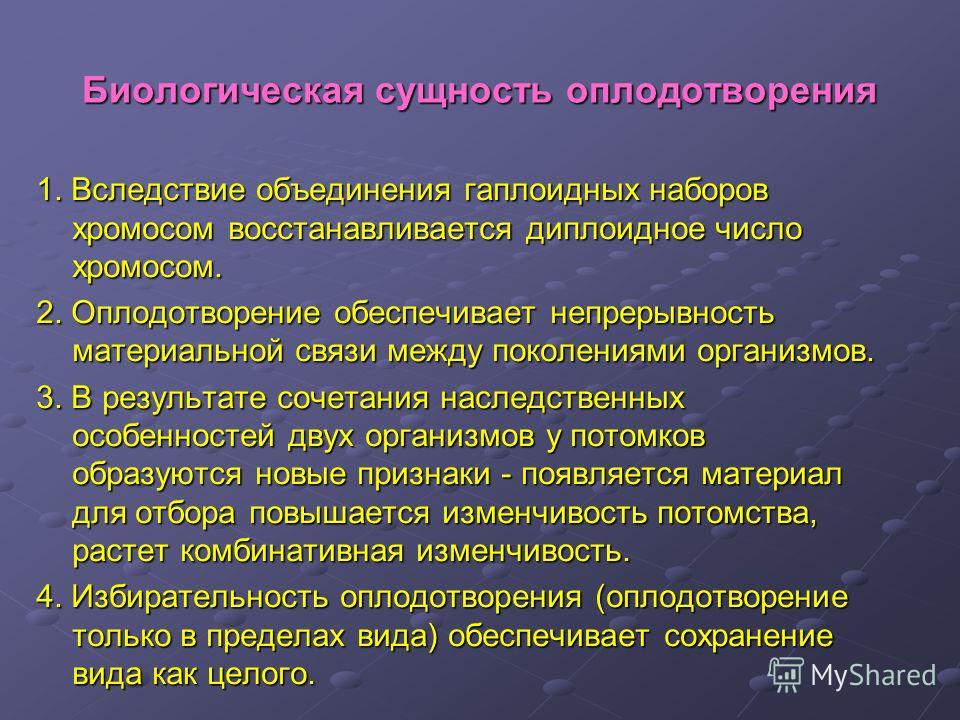 Биологическая сущность оплодотворения

1. Вследствие объединения гаплоидных наборов хромосом восстанавливается диплоидное число хромосом.

2. Оплодотворение обеспечивает непрерывность материальной связи между поколениями организмов.

3. В результате сочетания наследственных особенностей двух организмов у потомков образуются новые признаки - появляется материал для отбора повышается изменчивость потомства, растет комбинативная изменчивость.

4. Избирательность оплодотворения (оплодотворение только в пределах вида) обеспечивает сохранение вида как целого.

MyShared